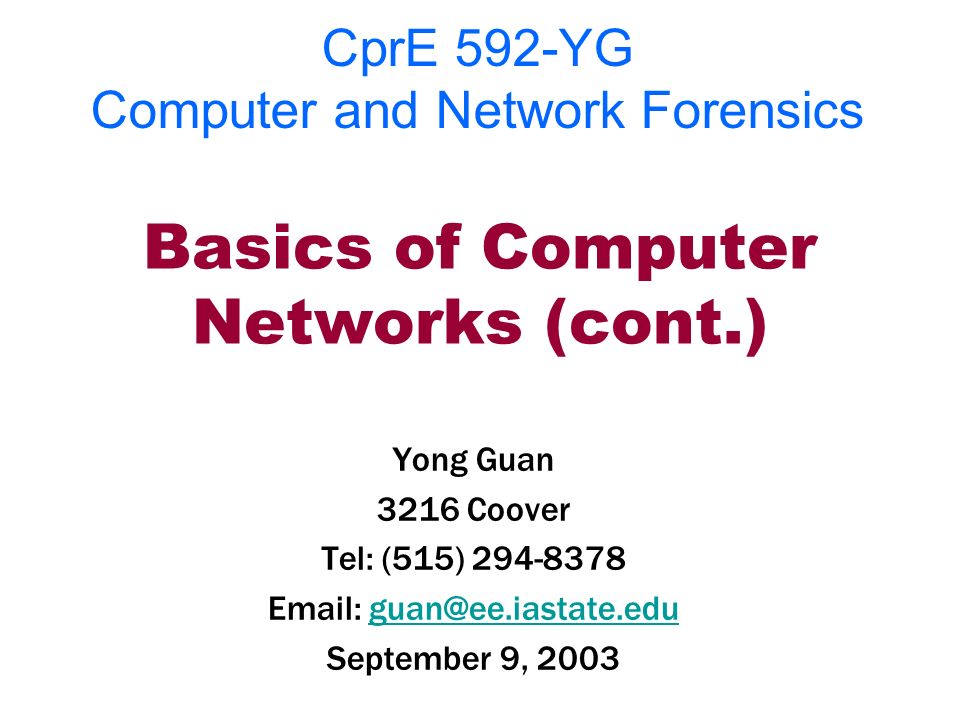 CprE 592-YG
Computer and Network Forensics

Basics of Computer Networks (cont.)

Yong Guan
3216 Coover
Tel: (515) 294-8378
Email: guan@ee.iastate.edu
September 9, 2003